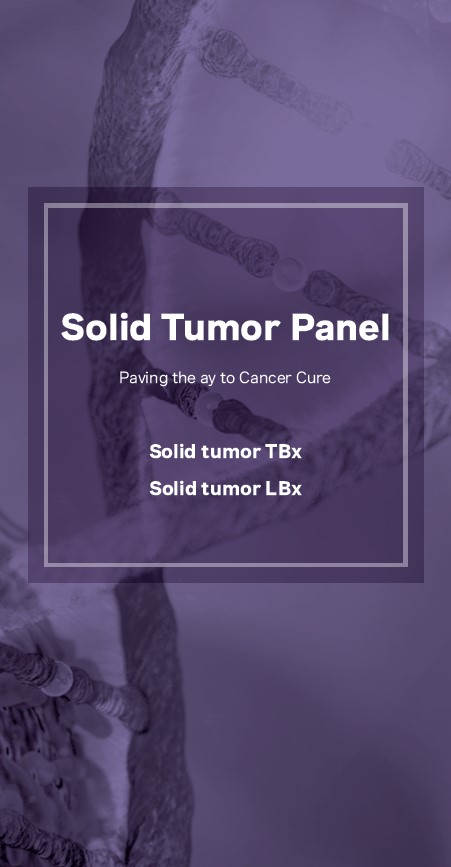 Solid Tumor Panel

Paving the ay to Cancer Cure

Solid tumor TBx

Solid tumor LBx